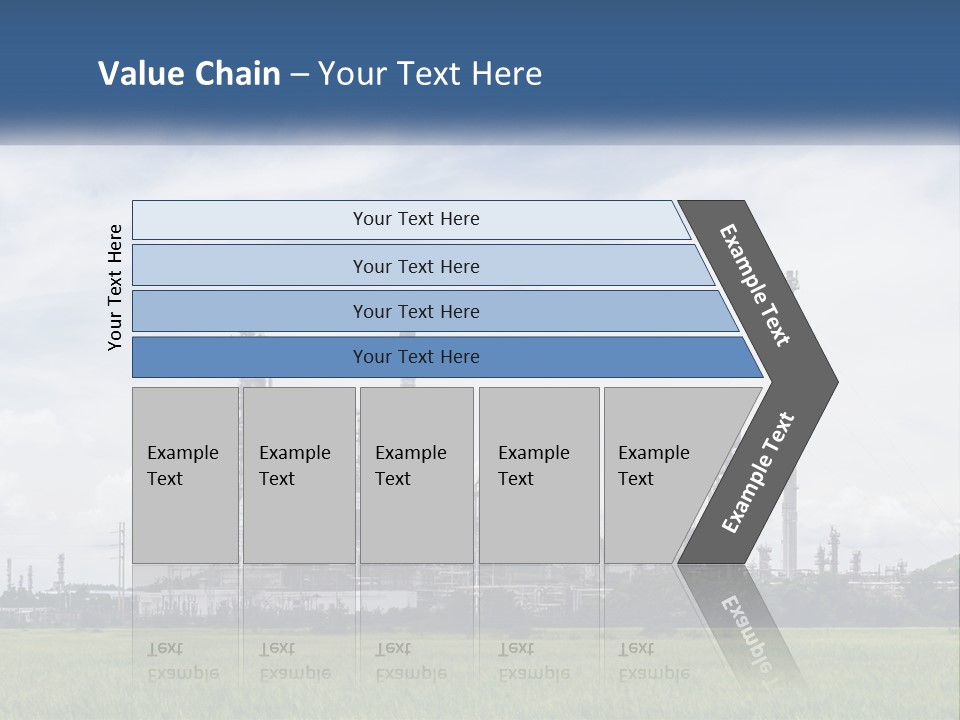 Value Chain – Your Text Here

Your Text Here

Your Text Here

Your Text Here

Your Text Here

Your Text Here

Example Text

Example Text

Example Text

Example Text

Example Text

Example Text

Example Text